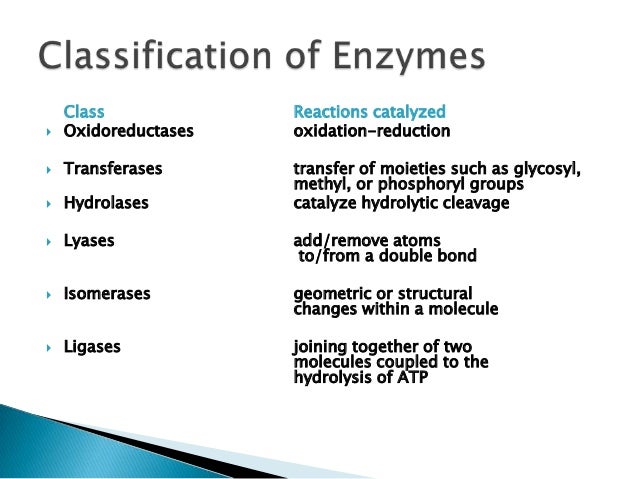 Classification of Enzymes

| Class | Reactions catalyzed |
|---|---|
| Oxidoreductases | oxidation-reduction |
| Transferases | transfer of moieties such as glycosyl, methyl, or phosphoryl groups |
| Hydrolases | catalyze hydrolytic cleavage |
| Lyases | add/remove atoms to/from a double bond |
| Isomerases | geometric or structural changes within a molecule |
| Ligases | joining together of two molecules coupled to the hydrolysis of ATP |